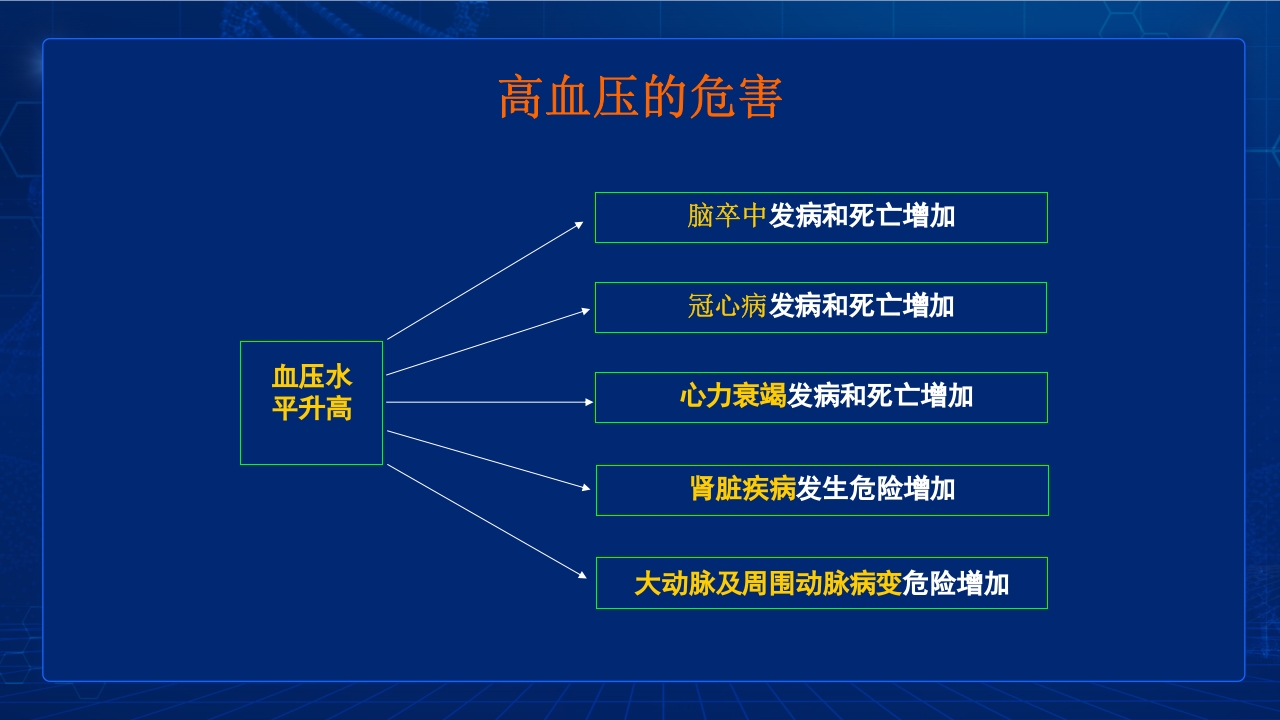 高血压的危害

血压水平升高

脑卒中发病和死亡增加

冠心病发病和死亡增加

心力衰竭发病和死亡增加

肾脏疾病发生危险增加

大动脉及周围动脉病变危险增加